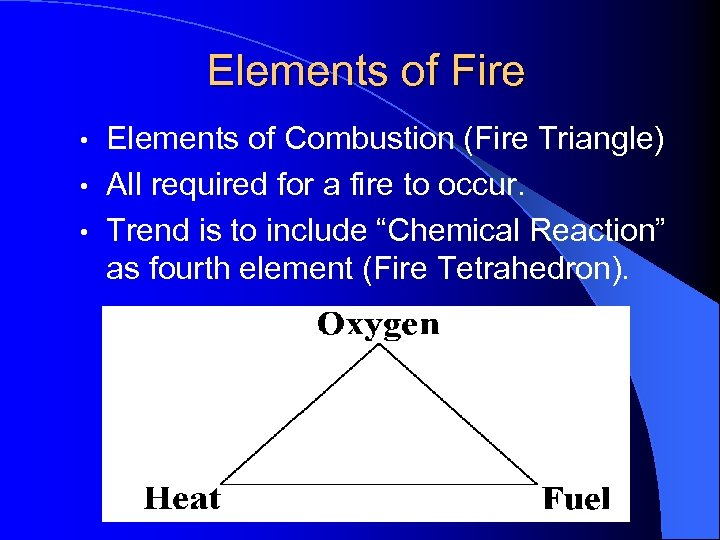 Elements of Fire

• Elements of Combustion (Fire Triangle)
• All required for a fire to occur.
• Trend is to include “Chemical Reaction” as fourth element (Fire Tetrahedron).

Oxygen
Heat
Fuel